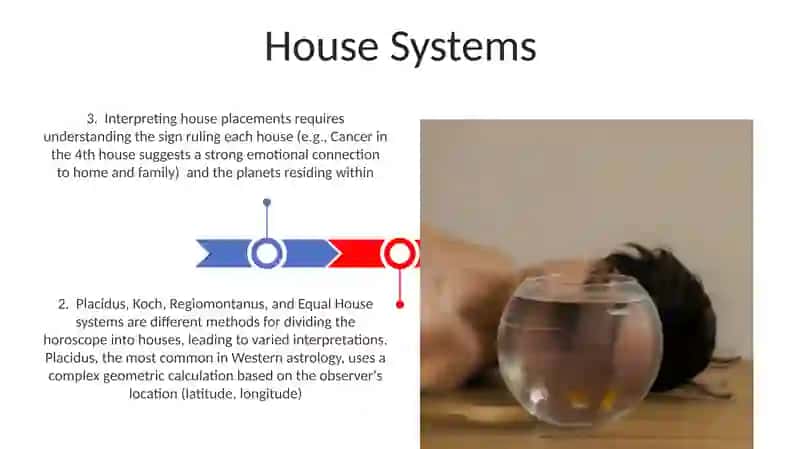 House Systems

3. Interpreting house placements requires understanding the sign ruling each house (e.g., Cancer in the 4th house suggests a strong emotional connection to home and family) and the planets residing within

2. Placidus, Koch, Regiomontanus, and Equal House systems are different methods for dividing the horoscope into houses, leading to varied interpretations. Placidus, the most common in Western astrology, uses a complex geometric calculation based on the observer's location (latitude, longitude)